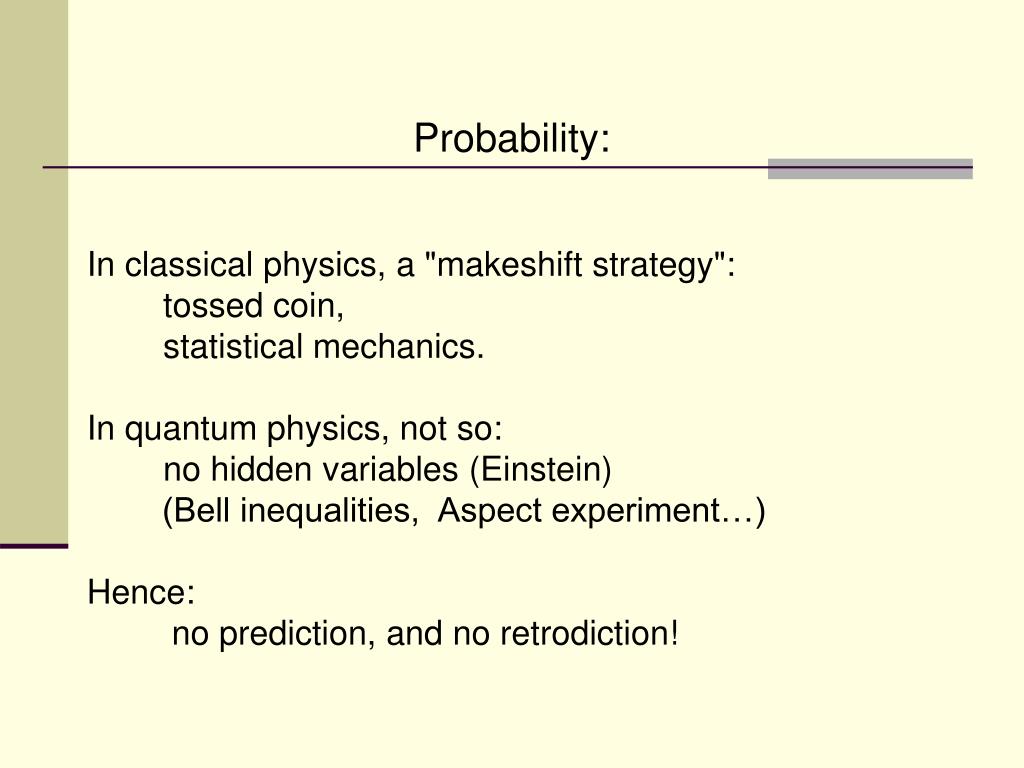 Probability:

In classical physics, a "makeshift strategy":
tossed coin,
statistical mechanics.

In quantum physics, not so:
no hidden variables (Einstein)
(Bell inequalities, Aspect experiment…)

Hence:
no prediction, and no retrodiction!